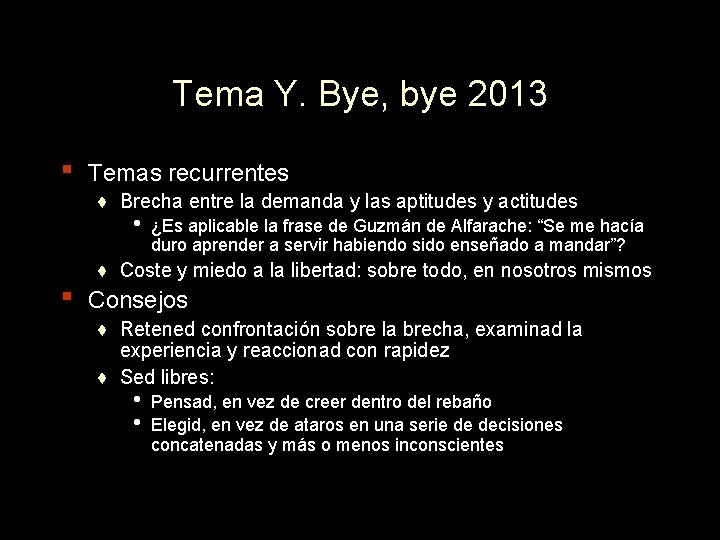 Tema Y. Bye, bye 2013

- Temas recurrentes
  - Brecha entre la demanda y las aptitudes y actitudes
    - ¿Es aplicable la frase de Guzmán de Alfarache: “Se me hacía duro aprender a servir habiendo sido enseñado a mandar”?
  - Coste y miedo a la libertad: sobre todo, en nosotros mismos
- Consejos
  - Retened confrontación sobre la brecha, examinad la experiencia y reaccionad con rapidez
  - Sed libres:
    - Pensad, en vez de creer dentro del rebaño
    - Elegid, en vez de ataros en una serie de decisiones concatenadas y más o menos inconscientes